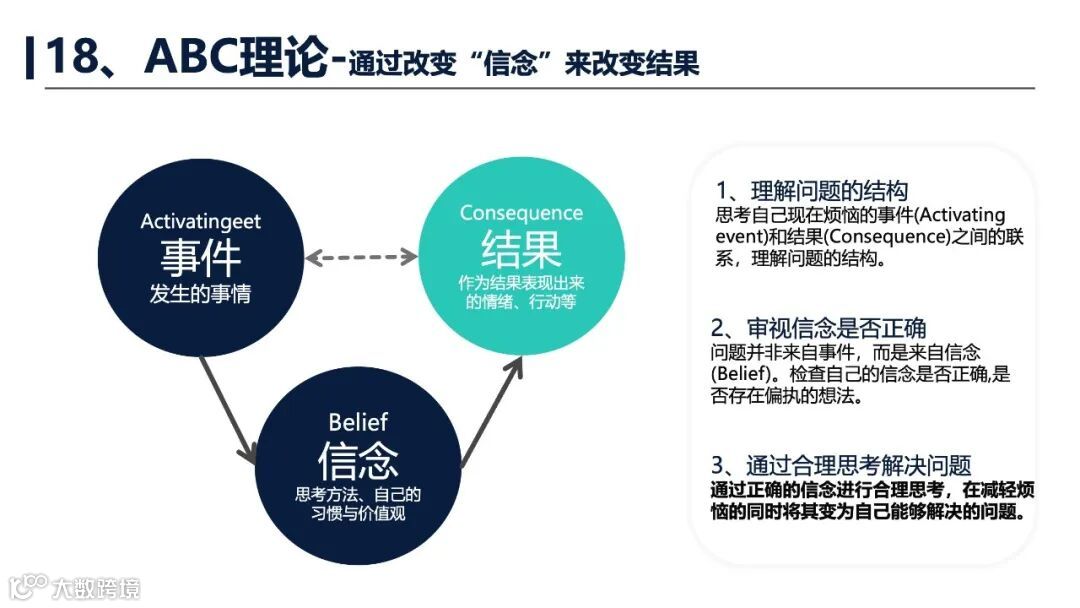 18、ABC理论-通过改变“信念”来改变结果

Activatingeet
事件
发生的事情

Consequence
结果
作为结果表现出来的情绪、行动等

Belief
信念
思考方法、自己的习惯与价值观

1、理解问题的结构
思考自己现在烦恼的事件(Activating event)和结果(Consequence)之间的联系，理解问题的结构。

2、审视信念是否正确
问题并非来自事件，而是来自信念(Belief)。检查自己的信念是否正确,是否存在偏执的想法。

3、通过合理思考解决问题
通过正确的信念进行合理思考，在减轻烦恼的同时将其变为自己能够解决的问题。

大数跨境